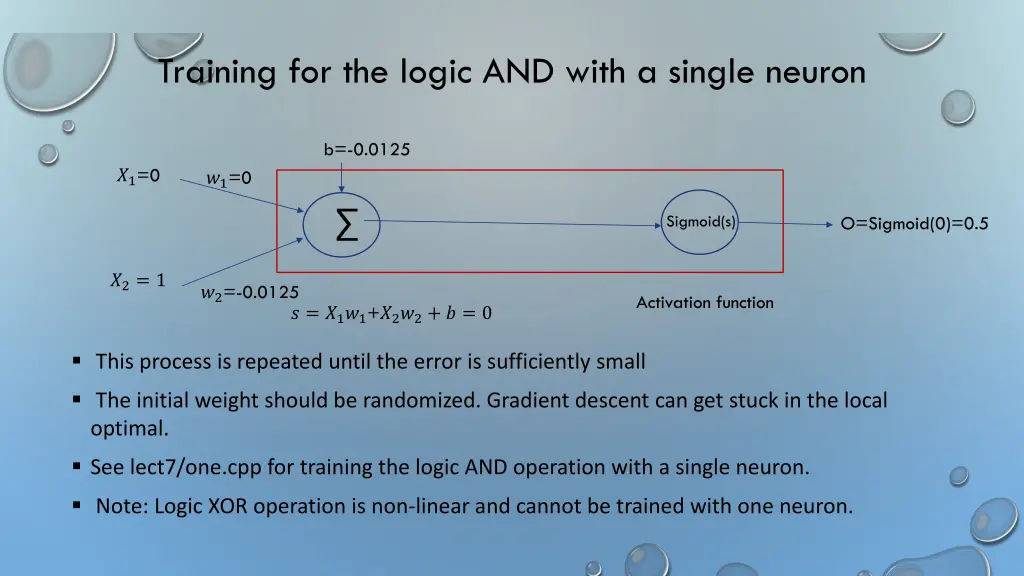 Training for the logic AND with a single neuron

b=-0.0125

$X_1$=0

$w_1$=0

$\sum$

Sigmoid(s)

O=Sigmoid(0)=0.5

$X_2 = 1$

$w_2$=-0.0125

$s = X_1w_1 + X_2w_2 + b = 0$

Activation function

▪ This process is repeated until the error is sufficiently small

▪ The initial weight should be randomized. Gradient descent can get stuck in the local optimal.

▪ See lect7/one.cpp for training the logic AND operation with a single neuron.

▪ Note: Logic XOR operation is non-linear and cannot be trained with one neuron.